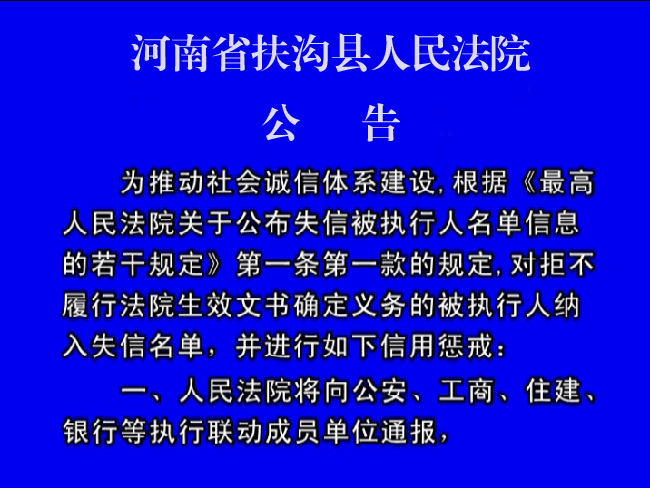 河南省扶沟县人民法院

公　告

为推动社会诚信体系建设，根据《最高人民法院关于公布失信被执行人名单信息的若干规定》第一条第一款的规定，对拒不履行法院生效文书确定义务的被执行人纳入失信名单，并进行如下信用惩戒：

一、人民法院将向公安、工商、住建、银行等执行联动成员单位通报，